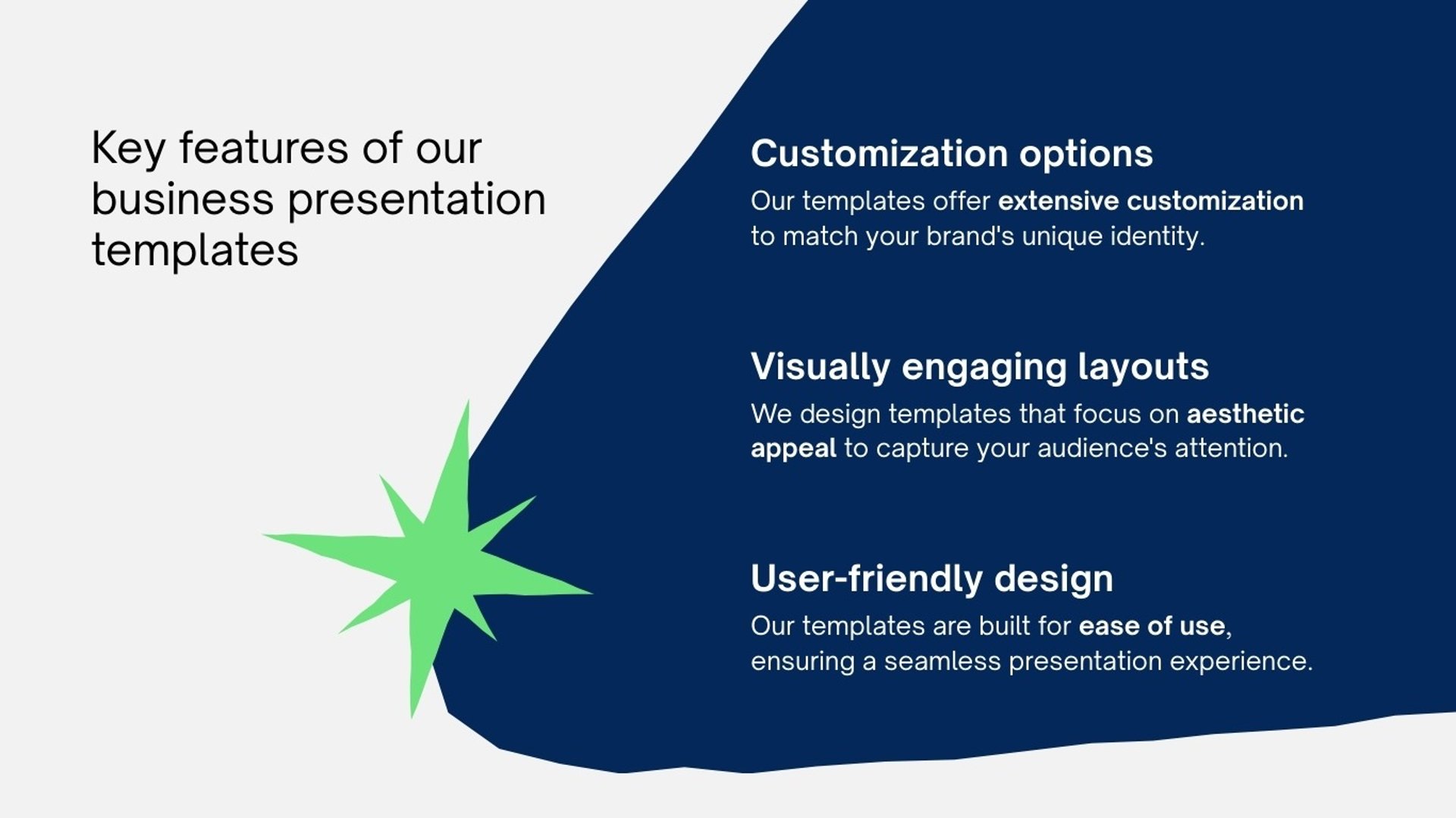 Key features of our business presentation templates

Customization options

Our templates offer extensive customization to match your brand's unique identity.

Visually engaging layouts

We design templates that focus on aesthetic appeal to capture your audience's attention.

User-friendly design

Our templates are built for ease of use, ensuring a seamless presentation experience.